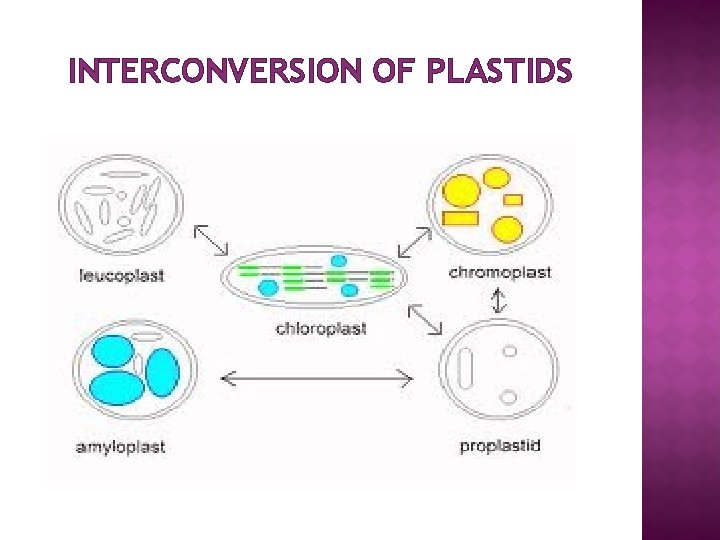 INTERCONVERSION OF PLASTIDS

leucoplast

chloroplast

chromoplast

amyloplast

proplastid